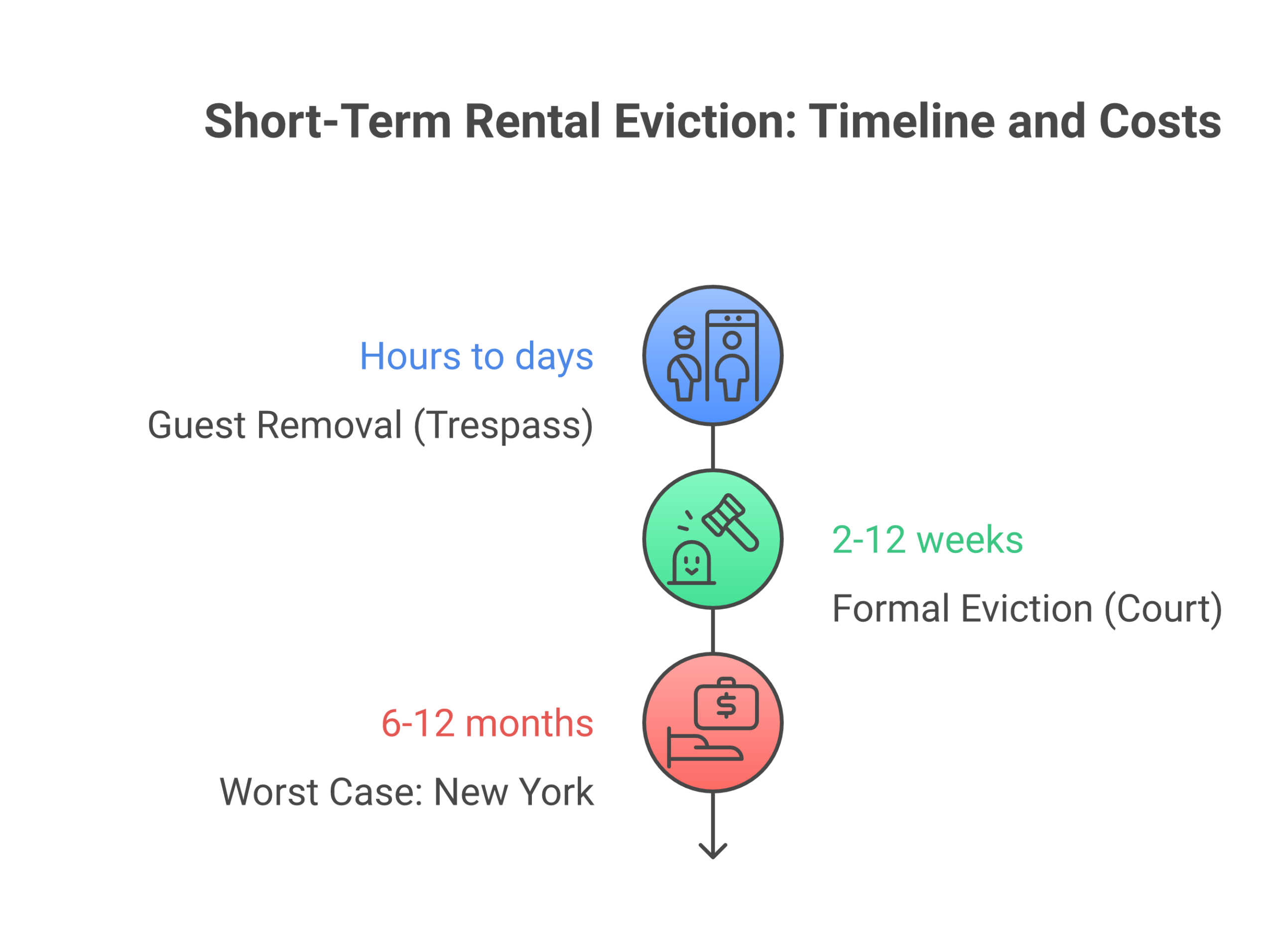 Short-Term Rental Eviction: Timeline and Costs

Hours to days

Guest Removal (Trespass)

2-12 weeks

Formal Eviction (Court)

6-12 months

Worst Case: New York